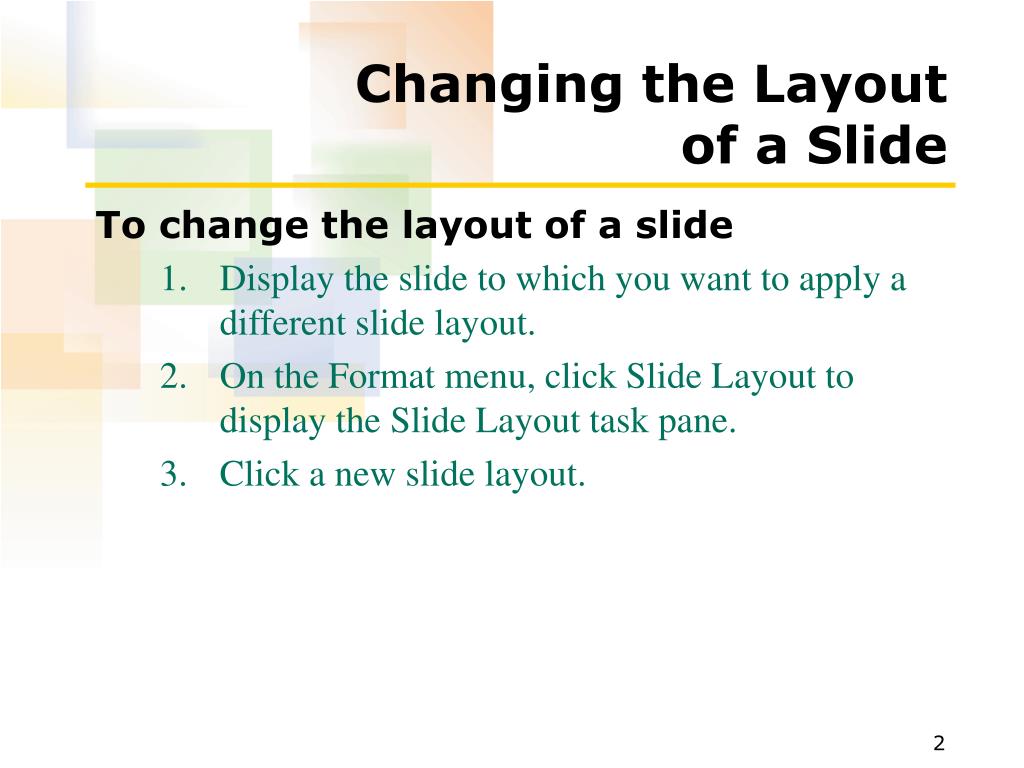 Changing the Layout of a Slide

To change the layout of a slide

1. Display the slide to which you want to apply a different slide layout.
2. On the Format menu, click Slide Layout to display the Slide Layout task pane.
3. Click a new slide layout.

2